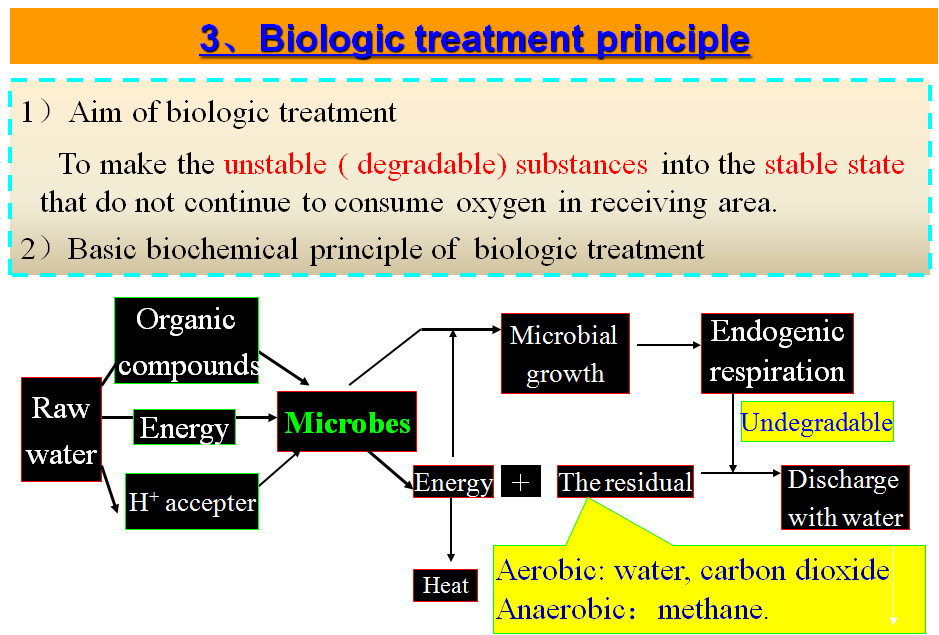 3、Biologic treatment principle

1）Aim of biologic treatment

To make the unstable ( degradable) substances into the stable state that do not continue to consume oxygen in receiving area.

2）Basic biochemical principle of biologic treatment

Raw water

Organic compounds

Energy

$H^+$ accepter

Microbes

Microbial growth

Endogenic respiration

Undegradable

Energy

+

The residual

Discharge with water

Heat

Aerobic: water, carbon dioxide
Anaerobic： methane.